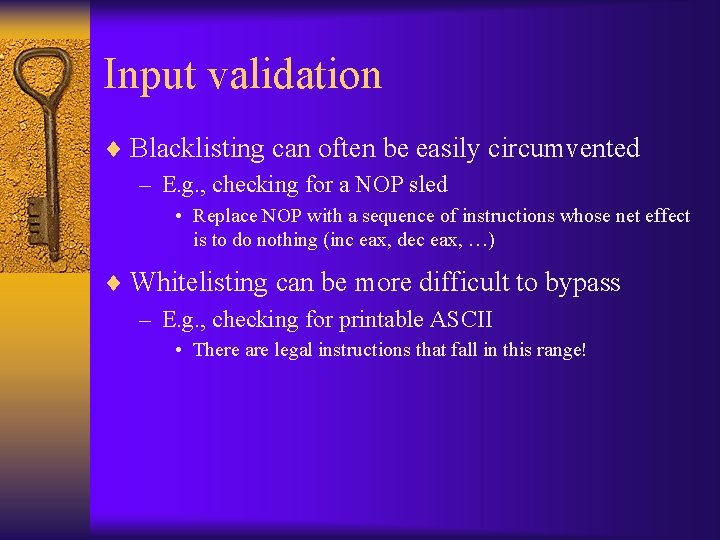 Input validation

♦ Blacklisting can often be easily circumvented
– E.g., checking for a NOP sled
• Replace NOP with a sequence of instructions whose net effect is to do nothing (inc eax, dec eax, …)

♦ Whitelisting can be more difficult to bypass
– E.g., checking for printable ASCII
• There are legal instructions that fall in this range!